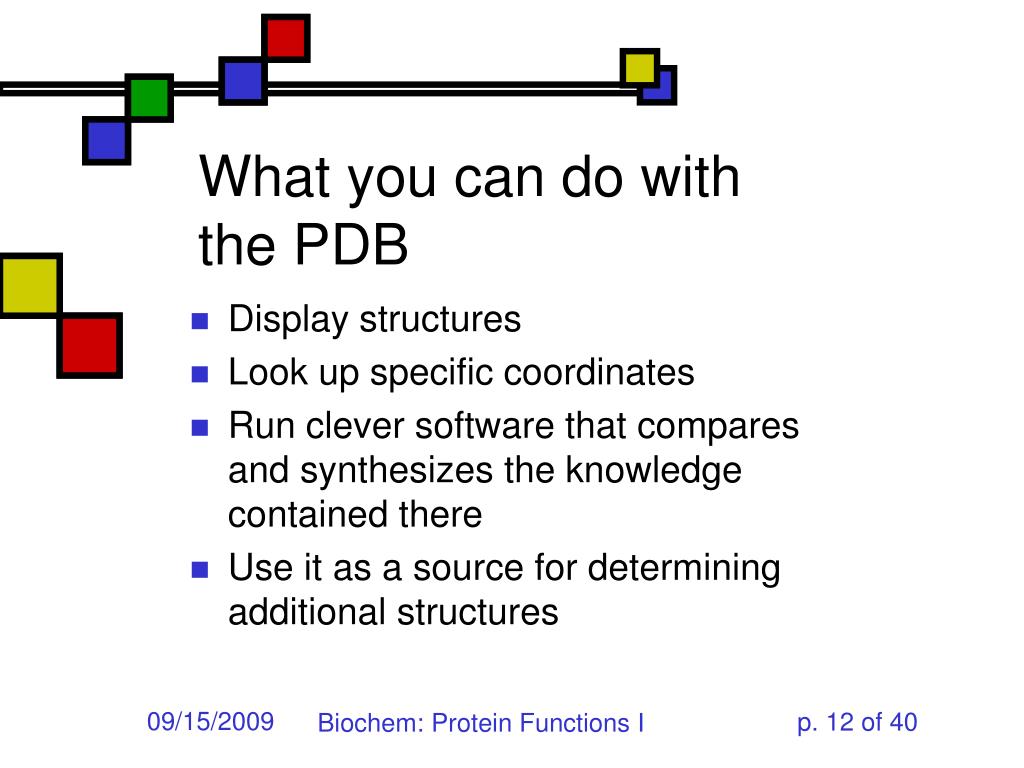 What you can do with the PDB

- Display structures
- Look up specific coordinates
- Run clever software that compares and synthesizes the knowledge contained there
- Use it as a source for determining additional structures

09/15/2009 Biochem: Protein Functions I p. 12 of 40